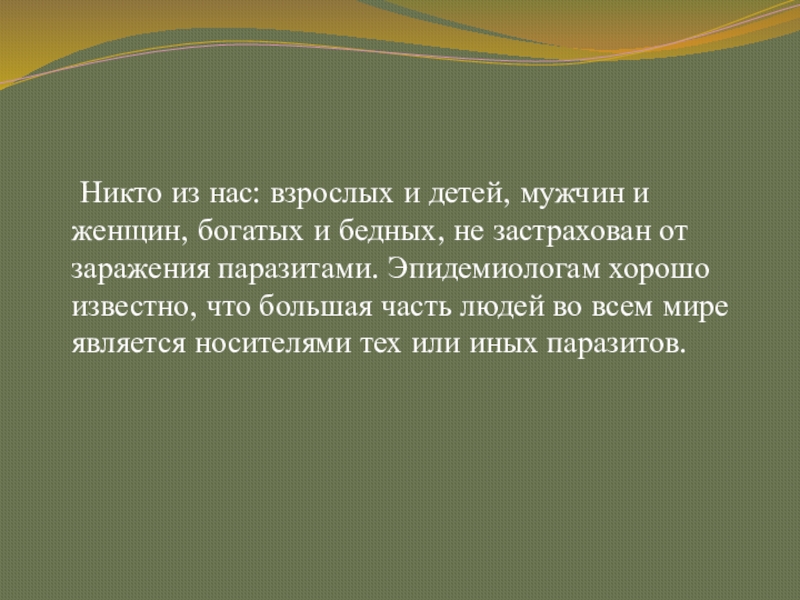 Никто из нас: взрослых и детей, мужчин и женщин, богатых и бедных, не застрахован от заражения паразитами. Эпидемиологам хорошо известно, что большая часть людей во всем мире является носителями тех или иных паразитов.